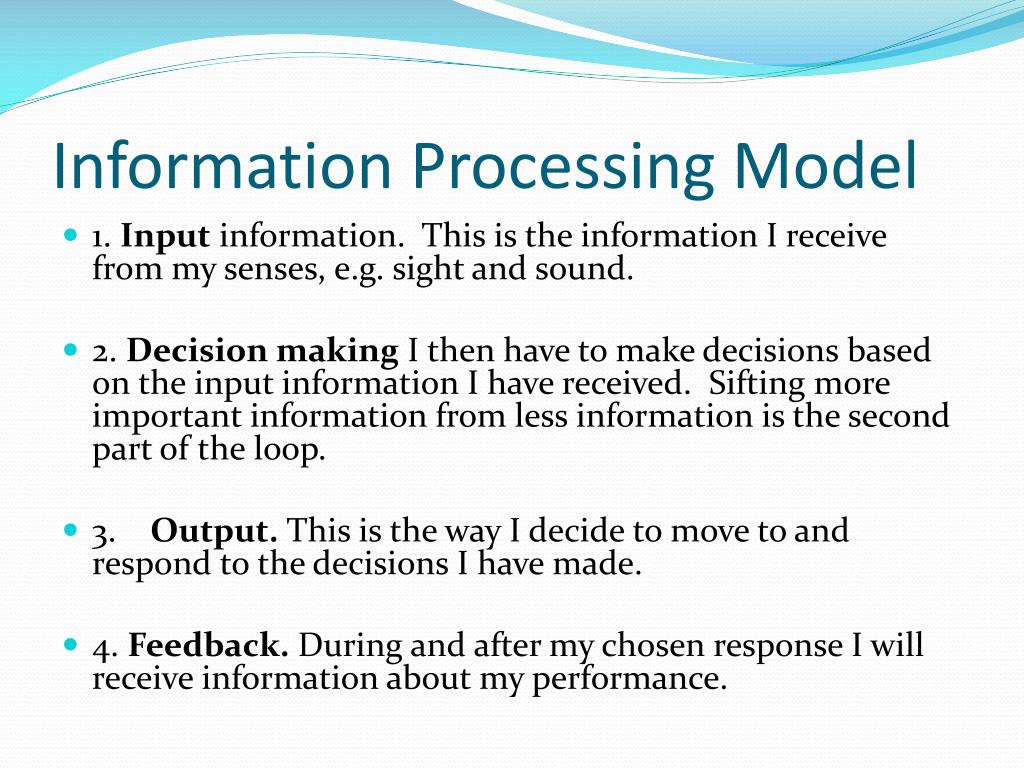 Information Processing Model

1. Input information. This is the information I receive from my senses, e.g. sight and sound.

2. Decision making I then have to make decisions based on the input information I have received. Sifting more important information from less information is the second part of the loop.

3. Output. This is the way I decide to move to and respond to the decisions I have made.

4. Feedback. During and after my chosen response I will receive information about my performance.